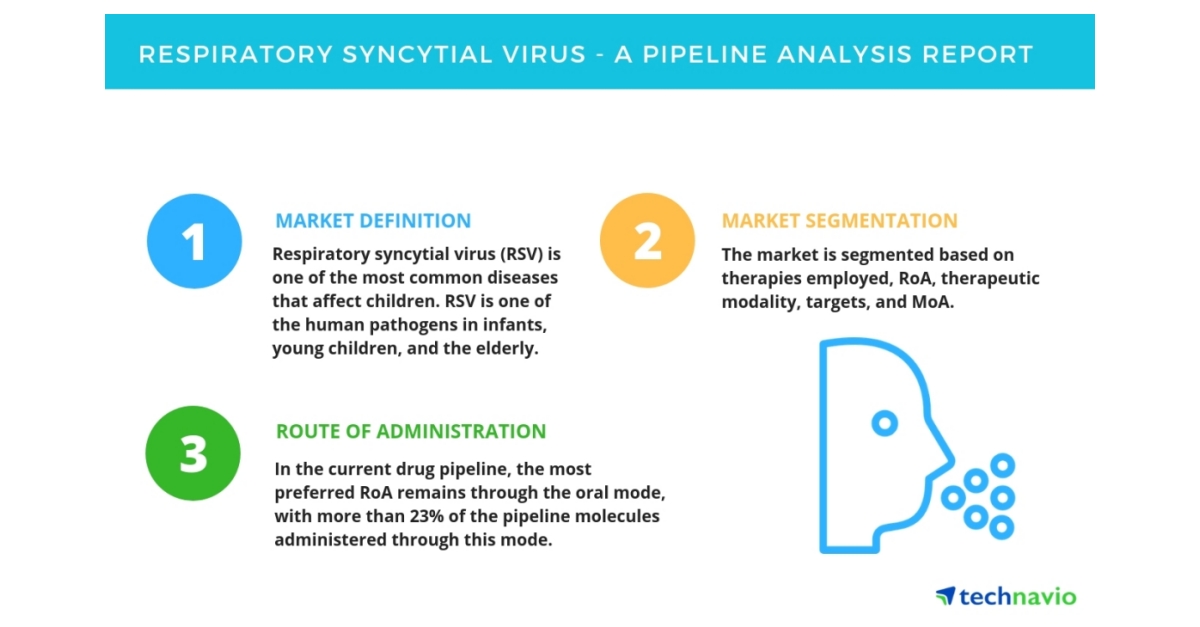 RESPIRATORY SYNCYTIAL VIRUS - A PIPELINE ANALYSIS REPORT

1

MARKET DEFINITION

Respiratory syncytial virus (RSV) is one of the most common diseases that affect children. RSV is one of the human pathogens in infants, young children, and the elderly.

2

MARKET SEGMENTATION

The market is segmented based on therapies employed, RoA, therapeutic modality, targets, and MoA.

3

ROUTE OF ADMINISTRATION

In the current drug pipeline, the most preferred RoA remains through the oral mode, with more than 23% of the pipeline molecules administered through this mode.

technavio